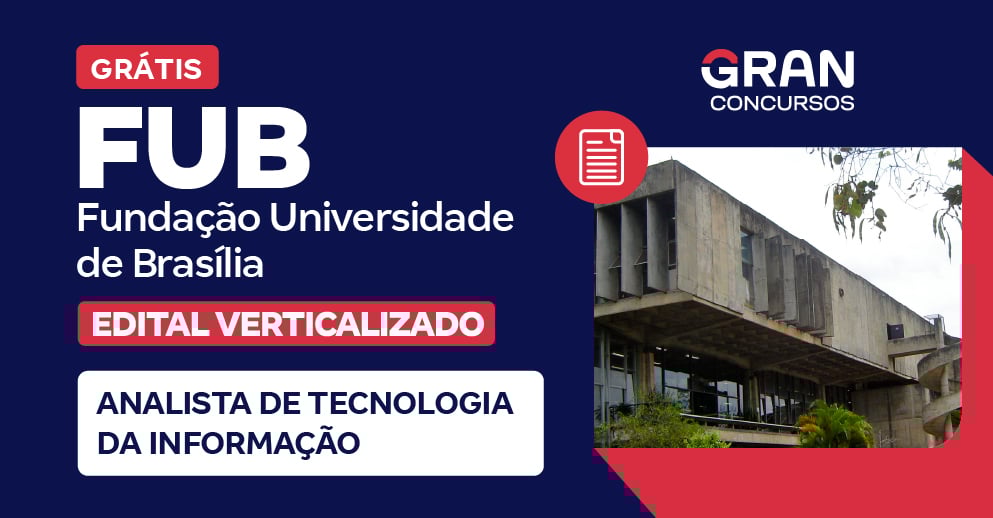 GRÁTIS
FUB
Fundação Universidade de Brasília
EDITAL VERTICALIZADO
ANALISTA DE TECNOLOGIA DA INFORMAÇÃO

GRAN
CONCURSOS